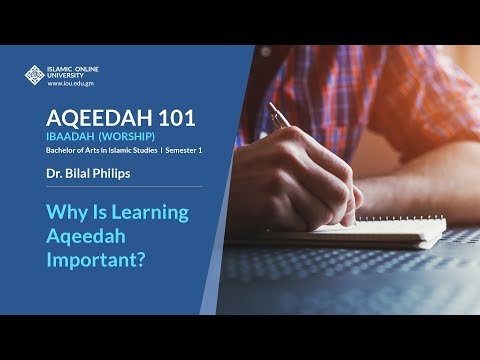 ISLAMIC ONLINE UNIVERSITY
www.iou.edu.gm

AQEEDAH 101
IBAADAH (WORSHIP)
Bachelor of Arts in Islamic Studies | Semester 1

Dr. Bilal Philips

Why Is Learning Aqeedah Important?